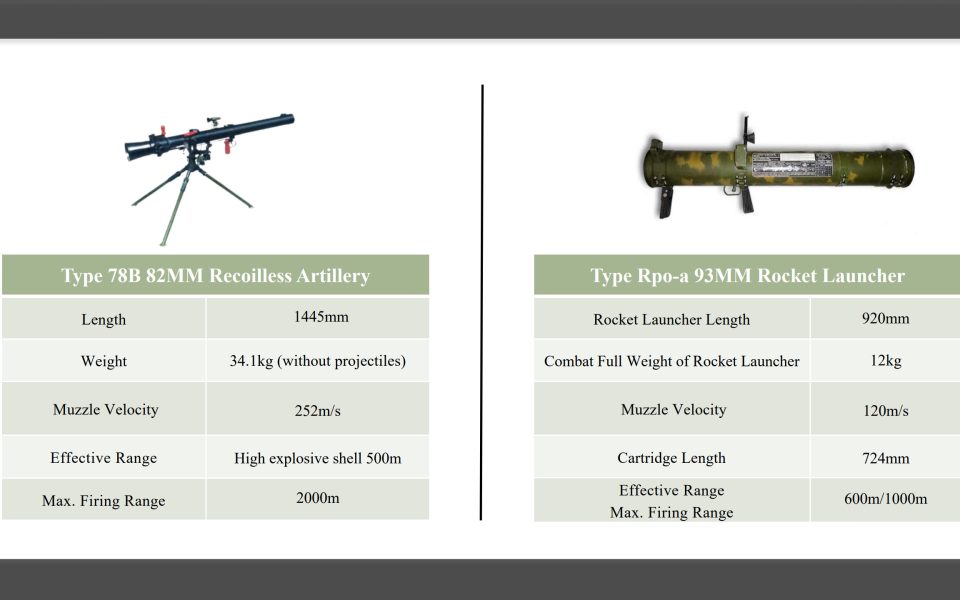 | Type 78B 82MM Recoilless Artillery | |
|---|---|
| Length | 1445mm |
| Weight | 34.1kg (without projectiles) |
| Muzzle Velocity | 252m/s |
| Effective Range | High explosive shell 500m |
| Max. Firing Range | 2000m |

| Type Rpo-a 93MM Rocket Launcher | |
|---|---|
| Rocket Launcher Length | 920mm |
| Combat Full Weight of Rocket Launcher | 12kg |
| Muzzle Velocity | 120m/s |
| Cartridge Length | 724mm |
| Effective Range Max. Firing Range | 600m/1000m |